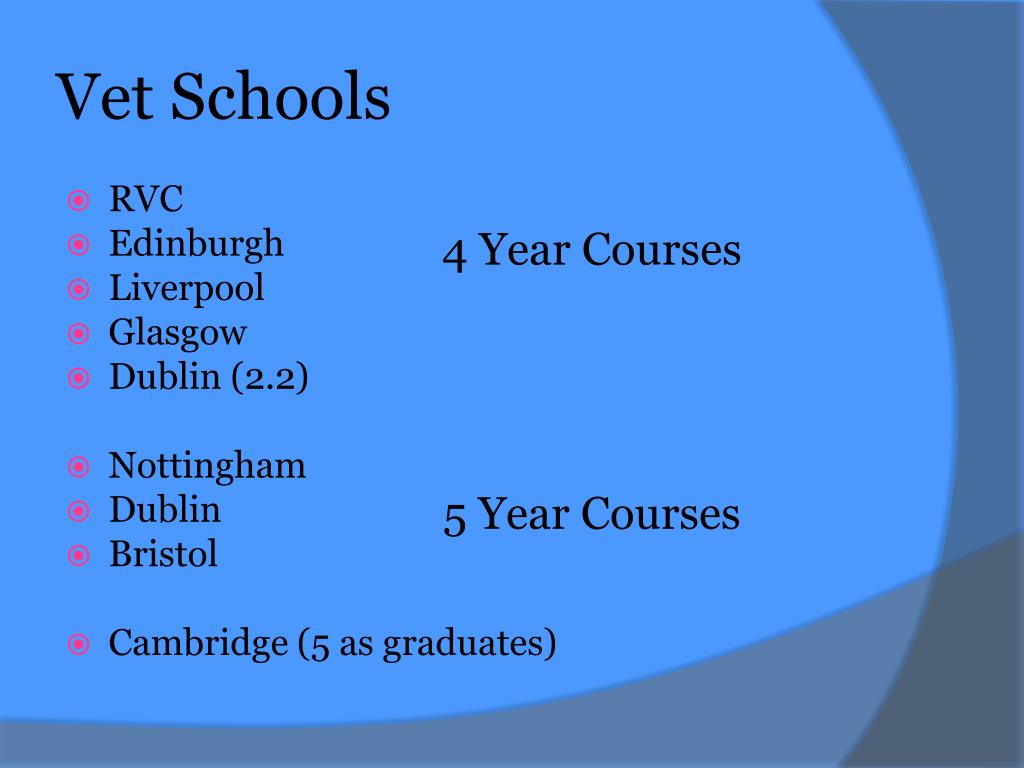 Vet Schools

RVC
Edinburgh
Liverpool
Glasgow
Dublin (2.2)

4 Year Courses

Nottingham
Dublin
Bristol

5 Year Courses

Cambridge (5 as graduates)